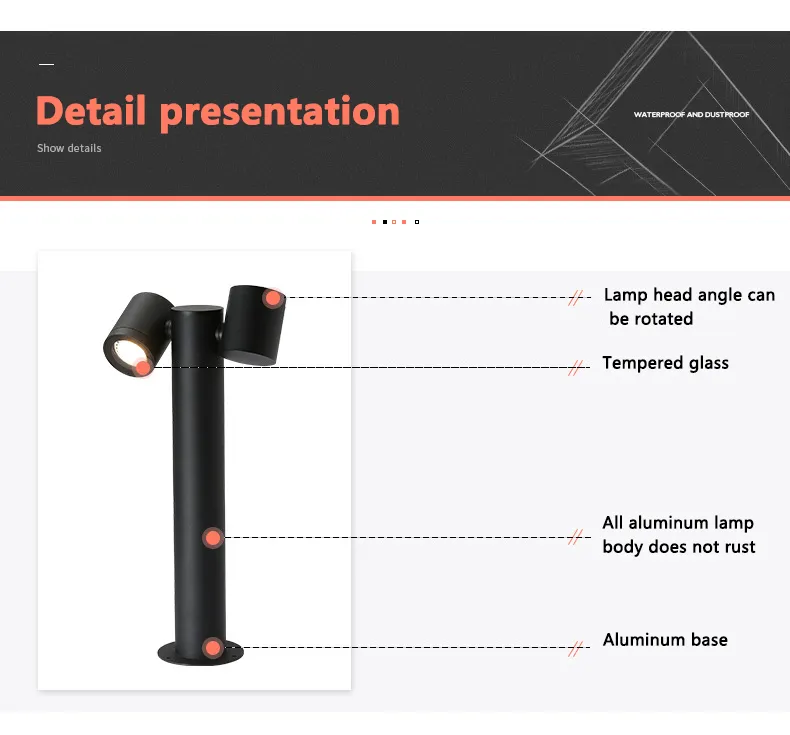 Detail presentation

Show details

WATERPROOF AND DUSTPROOF

Lamp head angle can be rotated

Tempered glass

All aluminum lamp body does not rust

Aluminum base